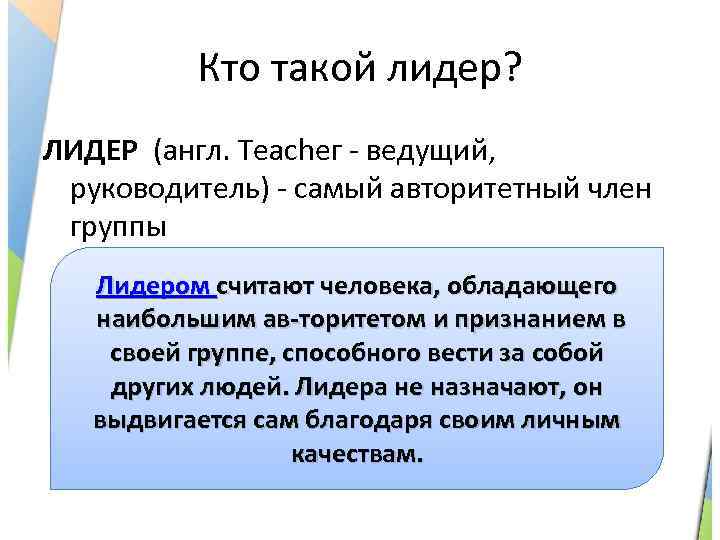 Кто такой лидер?

ЛИДЕР (англ. Teacher - ведущий, руководитель) - самый авторитетный член группы

Лидером считают человека, обладающего наибольшим ав-торитетом и признанием в своей группе, способного вести за собой других людей. Лидера не назначают, он выдвигается сам благодаря своим личным качествам.